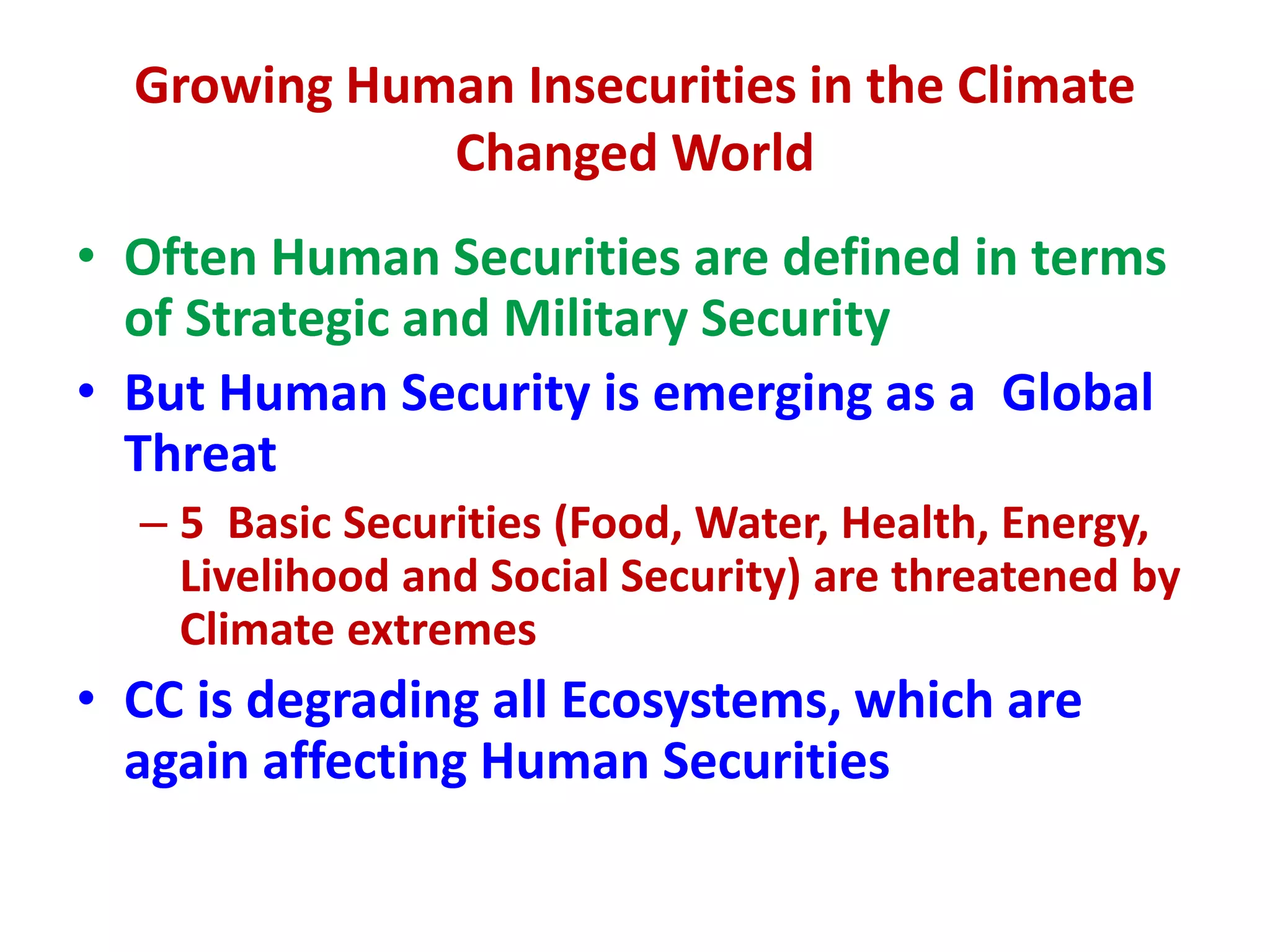 Growing Human Insecurities in the Climate Changed World

• Often Human Securities are defined in terms of Strategic and Military Security
• But Human Security is emerging as a Global Threat
– 5 Basic Securities (Food, Water, Health, Energy, Livelihood and Social Security) are threatened by Climate extremes
• CC is degrading all Ecosystems, which are again affecting Human Securities